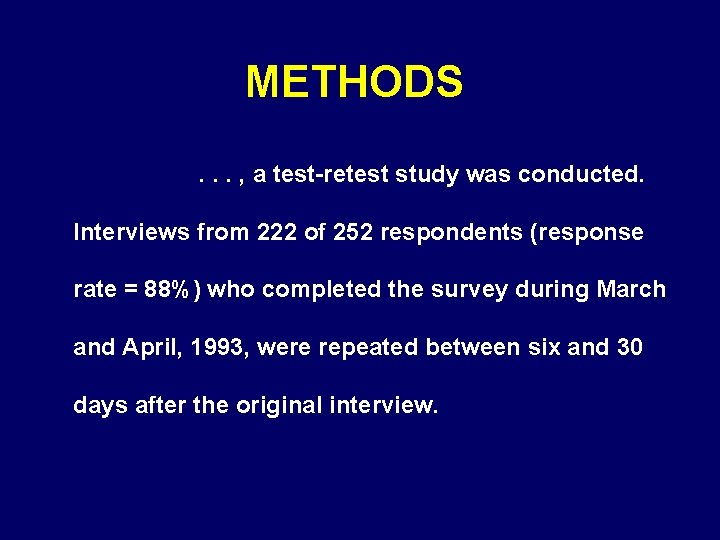 METHODS

. . . , a test-retest study was conducted. Interviews from 222 of 252 respondents (response rate = 88%) who completed the survey during March and April, 1993, were repeated between six and 30 days after the original interview.